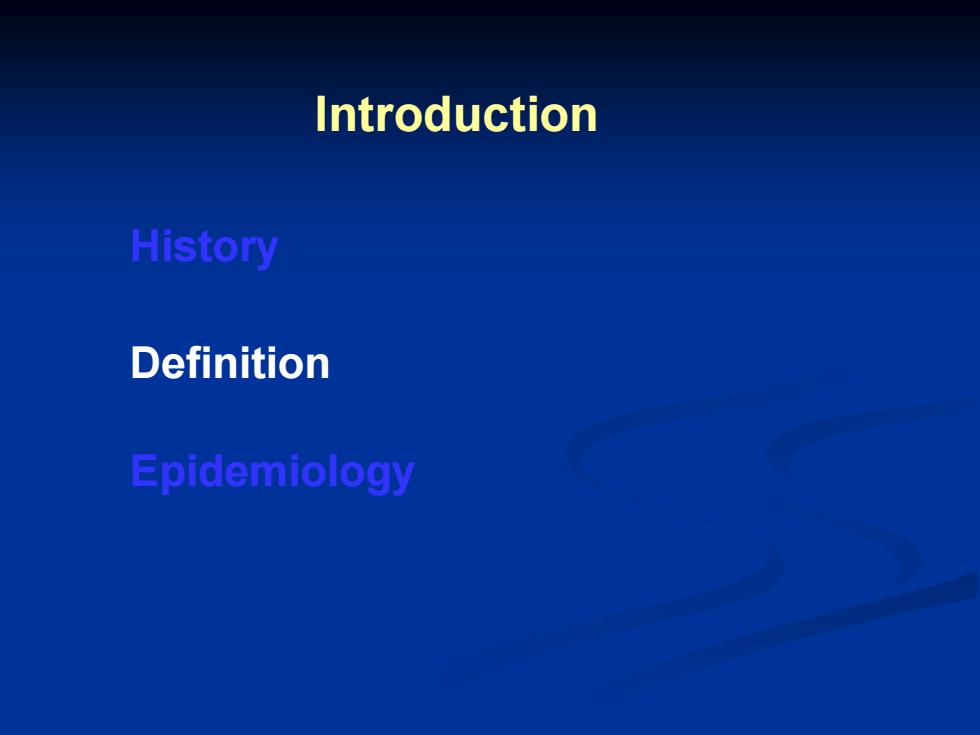 Introduction

History

Definition

Epidemiology